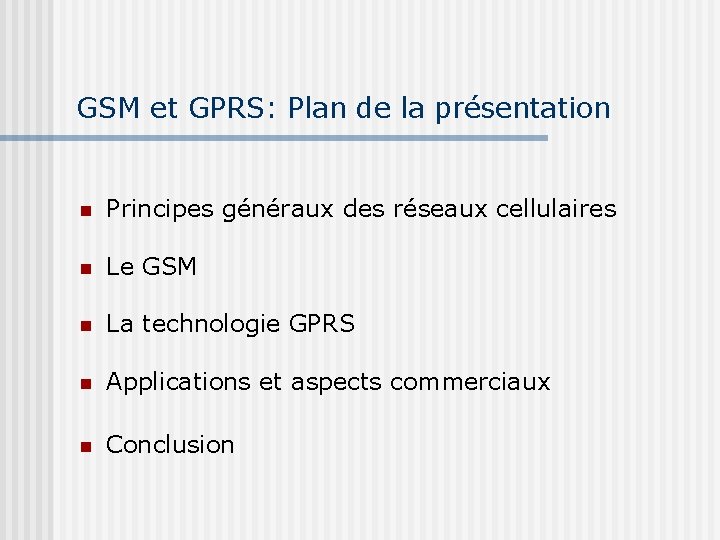 GSM et GPRS: Plan de la présentation

- Principes généraux des réseaux cellulaires
- Le GSM
- La technologie GPRS
- Applications et aspects commerciaux
- Conclusion